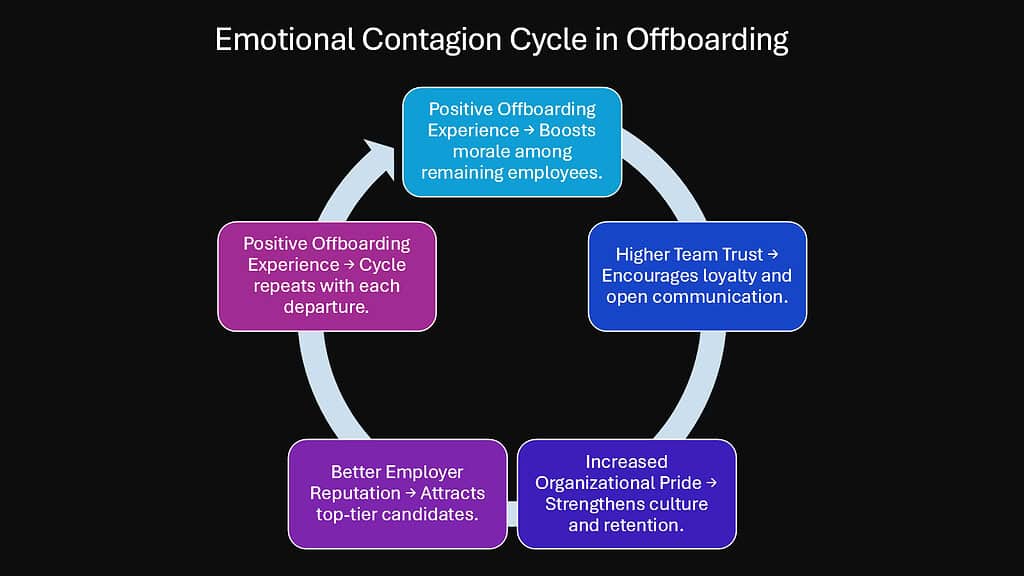 Emotional Contagion Cycle in Offboarding

Positive Offboarding Experience → Boosts morale among remaining employees.

Higher Team Trust → Encourages loyalty and open communication.

Increased Organizational Pride → Strengthens culture and retention.

Better Employer Reputation → Attracts top-tier candidates.

Positive Offboarding Experience → Cycle repeats with each departure.